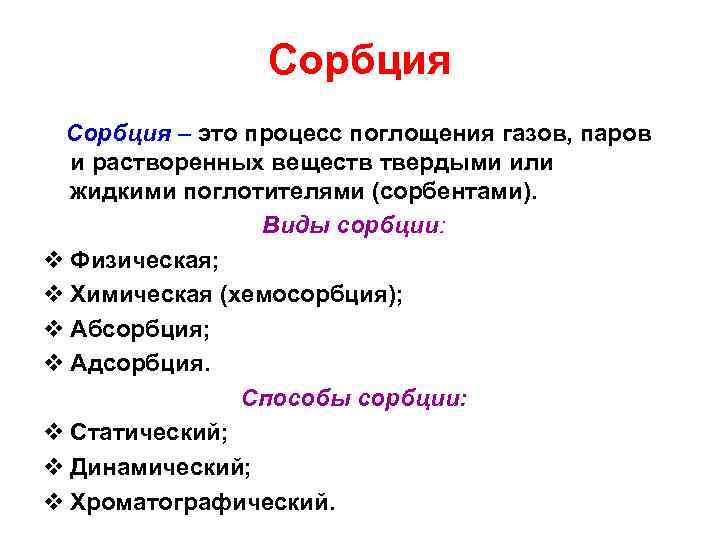 Сорбция

Сорбция – это процесс поглощения газов, паров и растворенных веществ твердыми или жидкими поглотителями (сорбентами).

Виды сорбции:

❖ Физическая;
❖ Химическая (хемосорбция);
❖ Абсорбция;
❖ Адсорбция.

Способы сорбции:

❖ Статический;
❖ Динамический;
❖ Хроматографический.